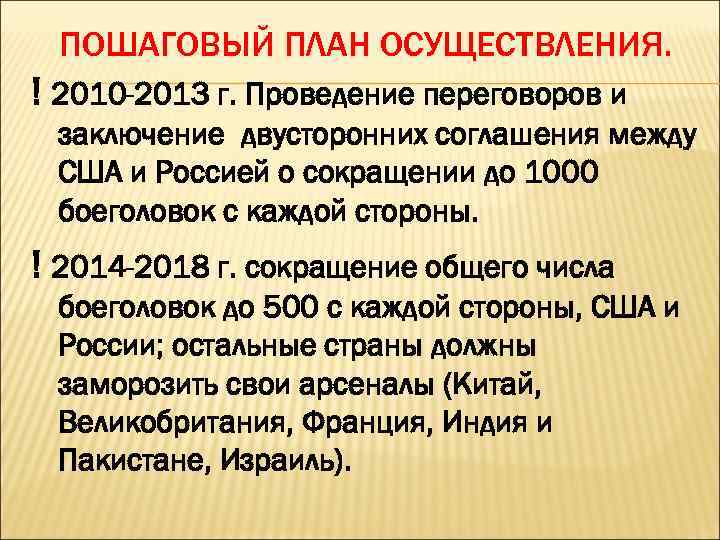 ПОШАГОВЫЙ ПЛАН ОСУЩЕСТВЛЕНИЯ.

! 2010-2013 г. Проведение переговоров и заключение двусторонних соглашения между США и Россией о сокращении до 1000 боеголовок с каждой стороны.

! 2014-2018 г. сокращение общего числа боеголовок до 500 с каждой стороны, США и России; остальные страны должны заморозить свои арсеналы (Китай, Великобритания, Франция, Индия и Пакистане, Израиль).